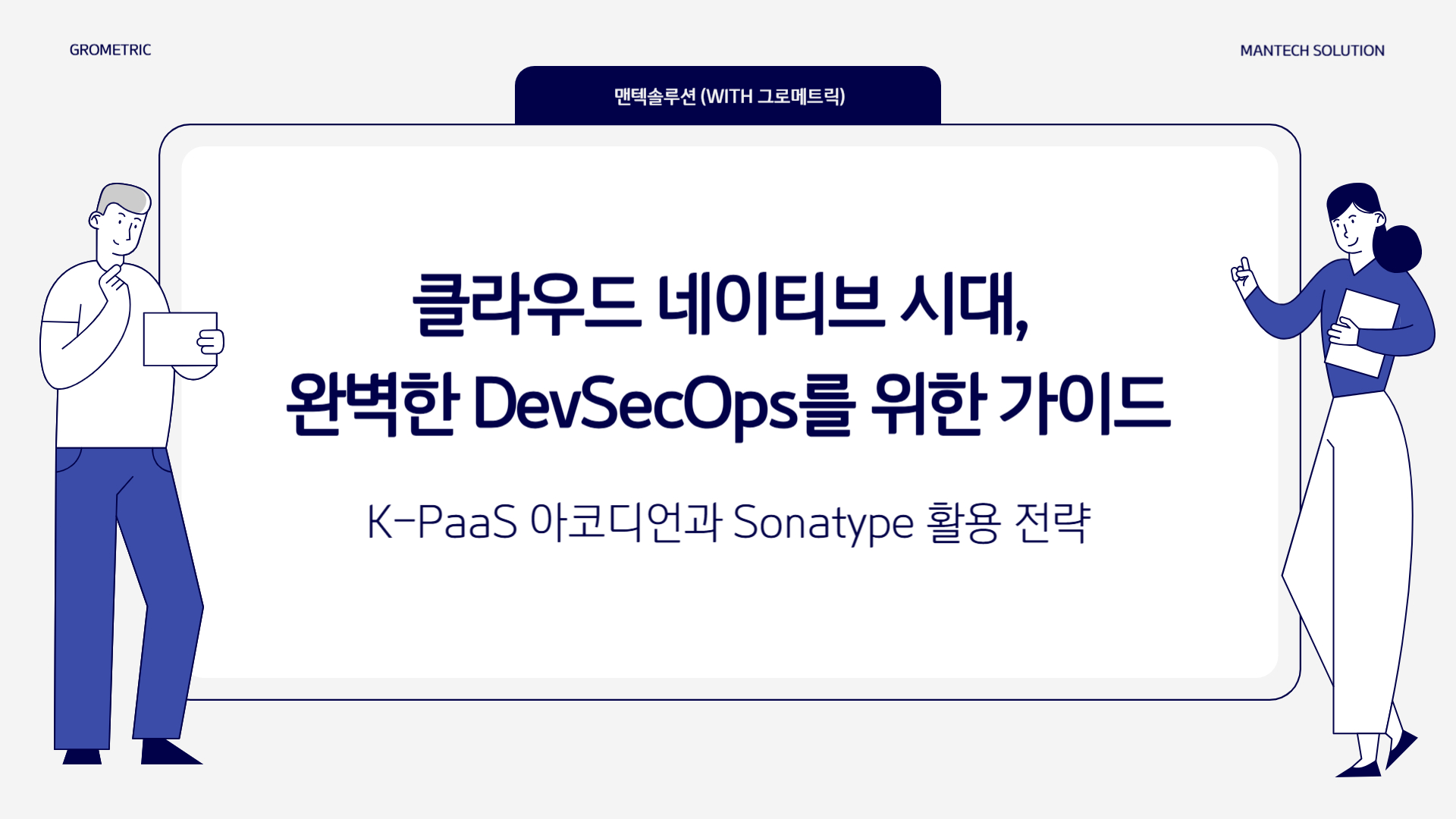 GROMETRIC

MANTECH SOLUTION

맨텍솔루션 (WITH 그로메트릭)

클라우드 네이티브 시대,
완벽한 DevSecOps를 위한 가이드

K-PaaS 아코디언과 Sonatype 활용 전략